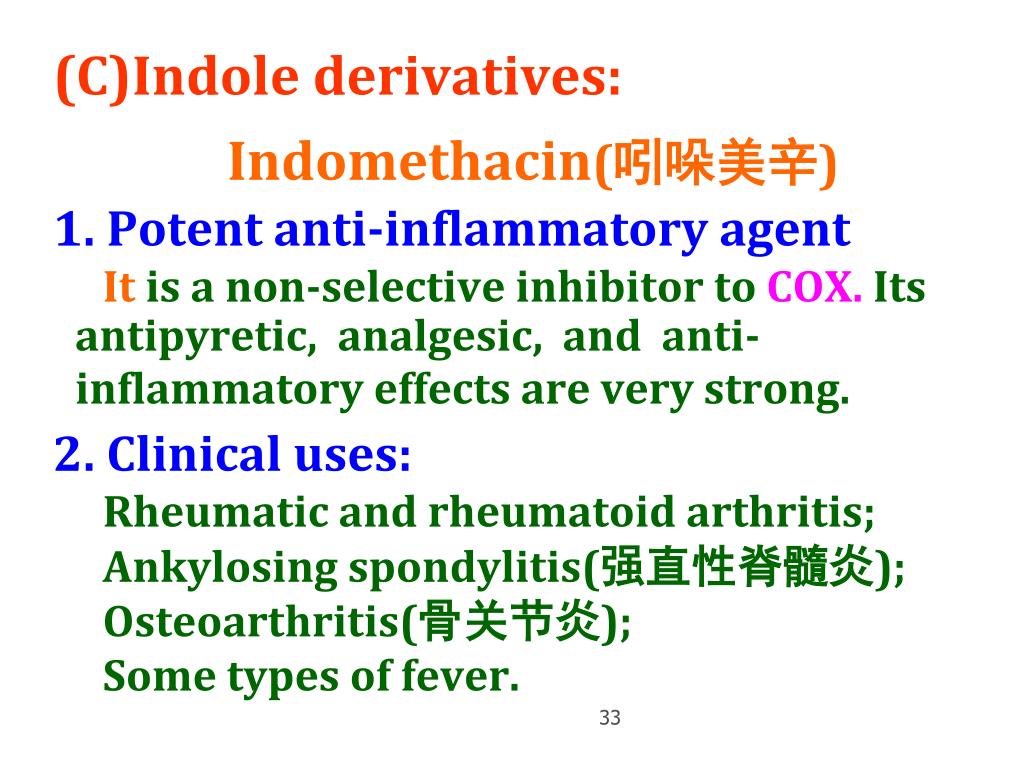 (C)Indole derivatives:

Indomethacin(吲哚美辛)

1. Potent anti-inflammatory agent

It is a non-selective inhibitor to COX. Its antipyretic, analgesic, and anti-inflammatory effects are very strong.

2. Clinical uses:

Rheumatic and rheumatoid arthritis;
Ankylosing spondylitis(强直性脊髓炎);
Osteoarthritis(骨关节炎);
Some types of fever.

33